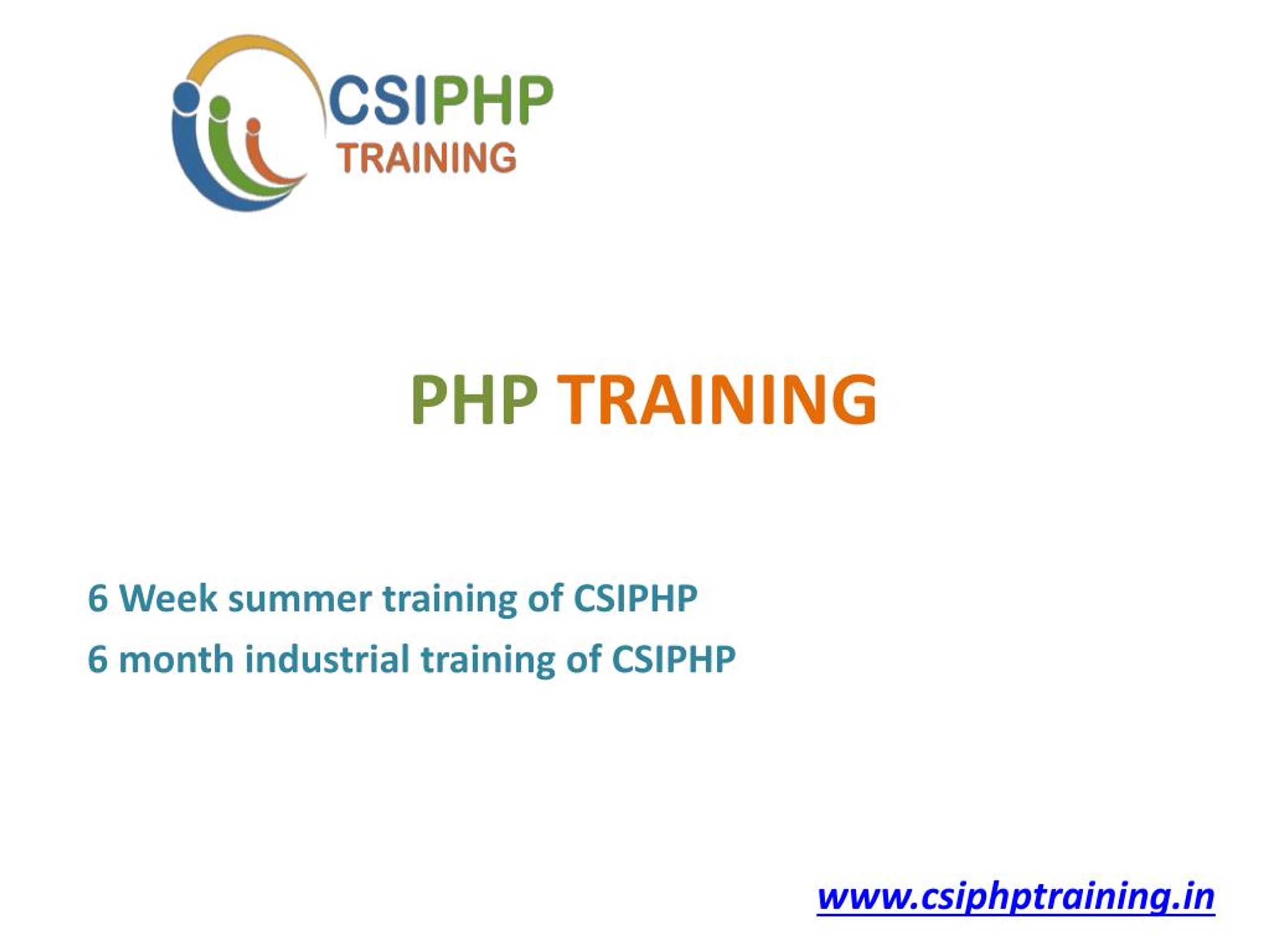 CSIPHP
TRAINING

PHP TRAINING

6 Week summer training of CSIPHP
6 month industrial training of CSIPHP

www.csiphptraining.in